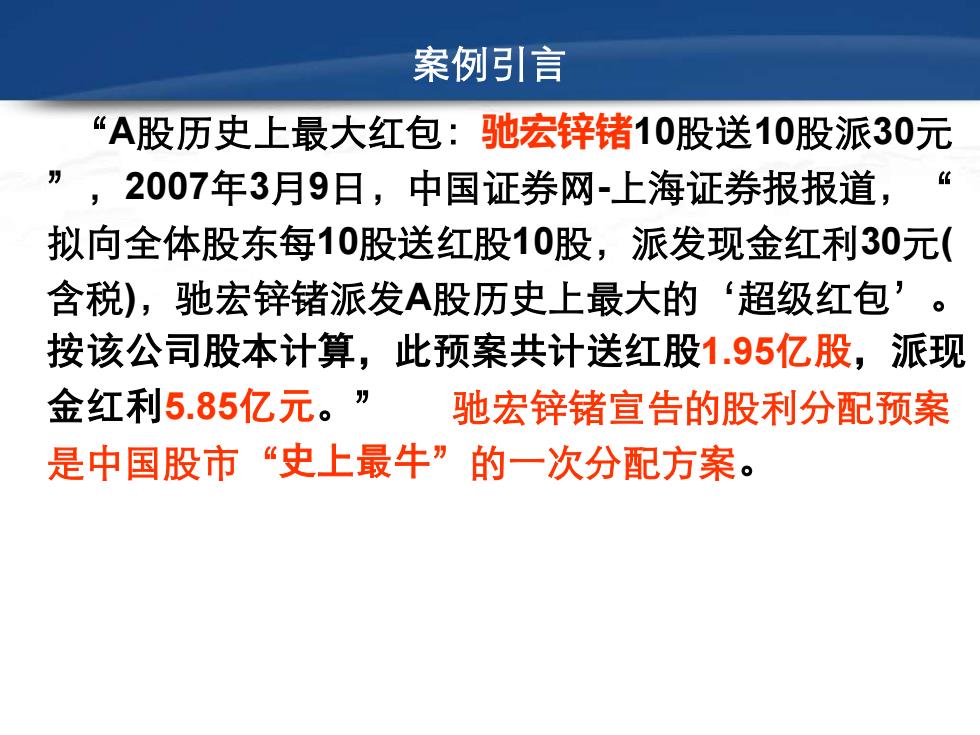 案例引言

“A股历史上最大红包：驰宏锌锗10股送10股派30元”，2007年3月9日，中国证券网-上海证券报报道，“拟向全体股东每10股送红股10股，派发现金红利30元(含税)，驰宏锌锗派发A股历史上最大的‘超级红包’。按该公司股本计算，此预案共计送红股1.95亿股，派现金红利5.85亿元。” 驰宏锌锗宣告的股利分配预案是中国股市“史上最牛”的一次分配方案。